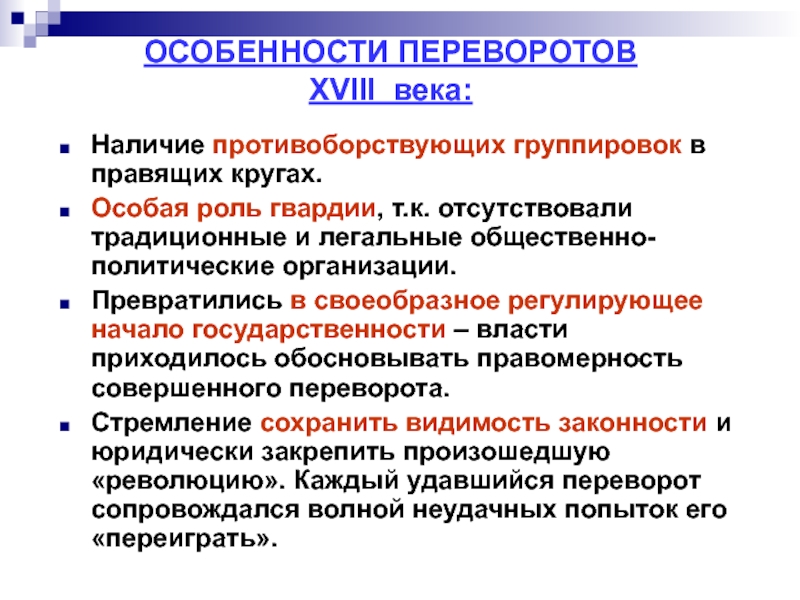 ОСОБЕННОСТИ ПЕРЕВОРОТОВ XVIII века:

Наличие противоборствующих группировок в правящих кругах.

Особая роль гвардии, т.к. отсутствовали традиционные и легальные общественно-политические организации.

Превратились в своеобразное регулирующее начало государственности – власти приходилось обосновывать правомерность совершенного переворота.

Стремление сохранить видимость законности и юридически закрепить произошедшую «революцию». Каждый удавшийся переворот сопровождался волной неудачных попыток его «переиграть».